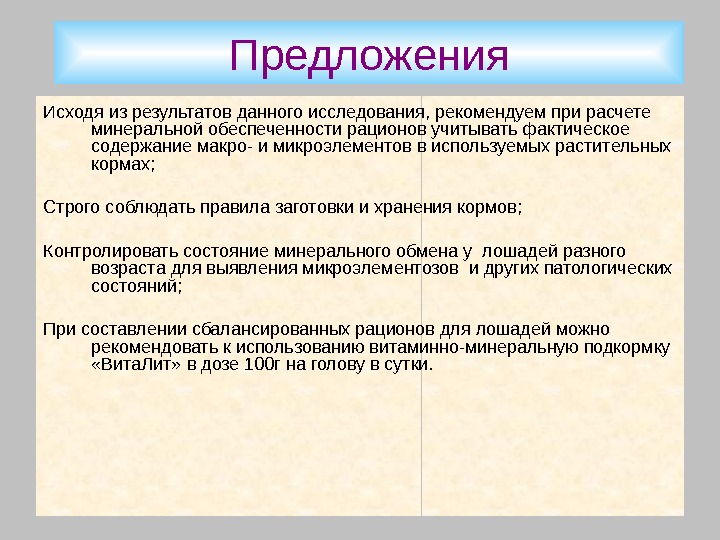 Предложения

Исходя из результатов данного исследования, рекомендуем при расчете минеральной обеспеченности рационов учитывать фактическое содержание макро- и микроэлементов в используемых растительных кормах;

Строго соблюдать правила заготовки и хранения кормов;

Контролировать состояние минерального обмена у лошадей разного возраста для выявления микроэлементозов и других патологических состояний;

При составлении сбалансированных рационов для лошадей можно рекомендовать к использованию витаминно-минеральную подкормку «ВитаЛит» в дозе 100г на голову в сутки.